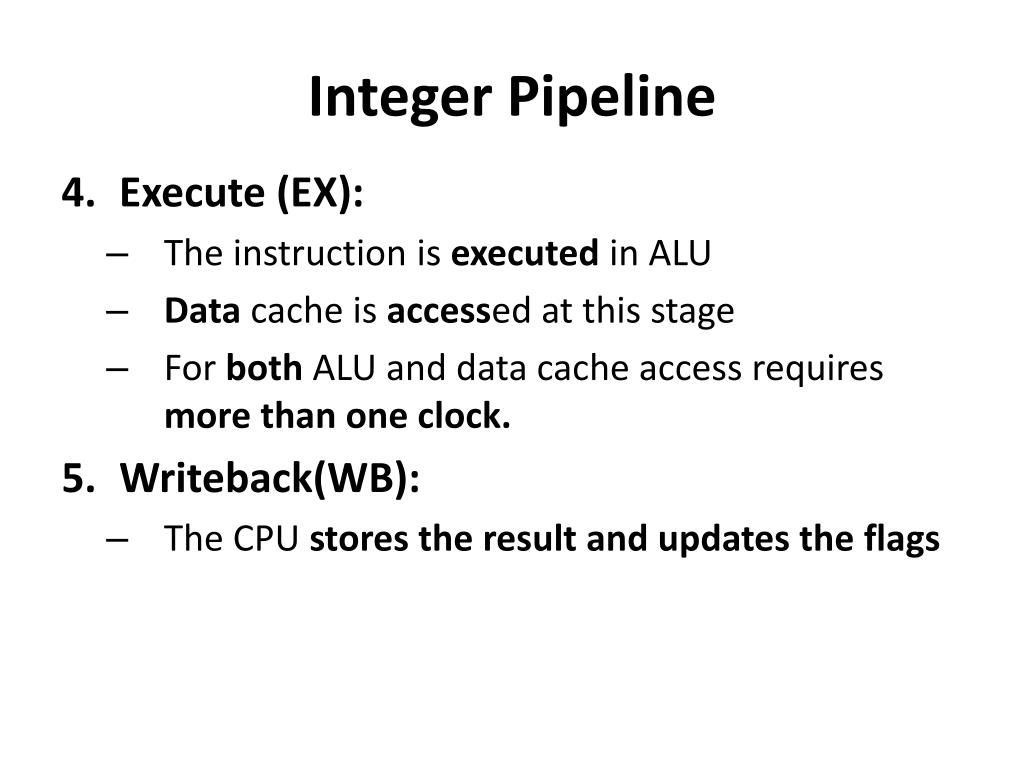 Integer Pipeline

4. Execute (EX):

– The instruction is executed in ALU

– Data cache is accessed at this stage

– For both ALU and data cache access requires more than one clock.

5. Writeback(WB):

– The CPU stores the result and updates the flags